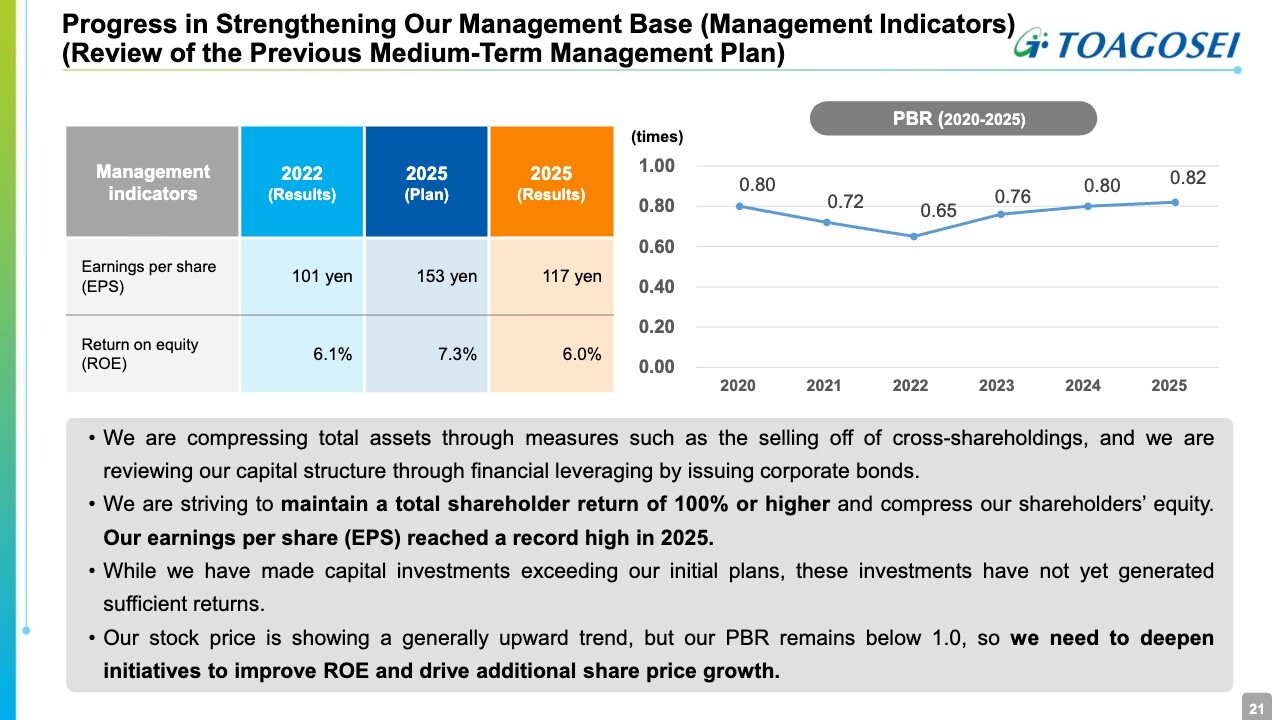 Progress in Strengthening Our Management Base (Management Indicators)
(Review of the Previous Medium-Term Management Plan)

TOAGOSEI

| Management indicators | 2022 (Results) | 2025 (Plan) | 2025 (Results) |
|---|---|---|---|
| Earnings per share (EPS) | 101 yen | 153 yen | 117 yen |
| Return on equity (ROE) | 6.1% | 7.3% | 6.0% |

PBR (2020-2025)

(times)

1.00
0.80
0.60
0.40
0.20
0.00

0.80 0.72 0.65 0.76 0.80 0.82

2020 2021 2022 2023 2024 2025

• We are compressing total assets through measures such as the selling off of cross-shareholdings, and we are reviewing our capital structure through financial leveraging by issuing corporate bonds.

• We are striving to maintain a total shareholder return of 100% or higher and compress our shareholders' equity. Our earnings per share (EPS) reached a record high in 2025.

• While we have made capital investments exceeding our initial plans, these investments have not yet generated sufficient returns.

• Our stock price is showing a generally upward trend, but our PBR remains below 1.0, so we need to deepen initiatives to improve ROE and drive additional share price growth.

21